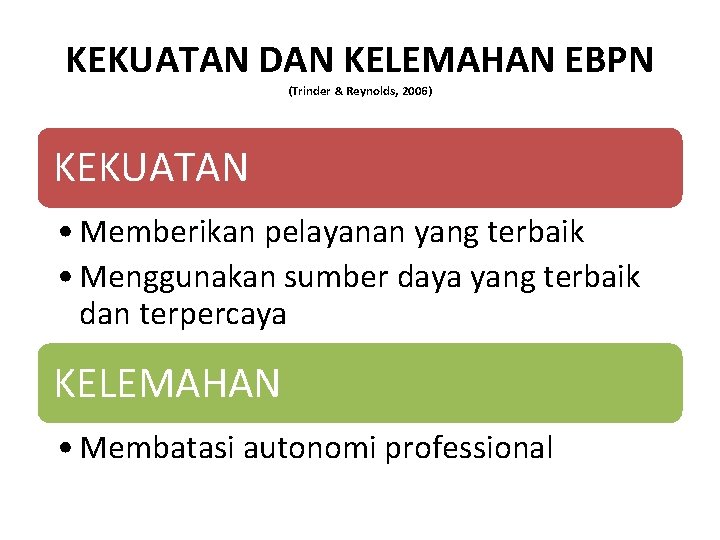 KEKUATAN DAN KELEMAHAN EBPN

(Trinder & Reynolds, 2006)

KEKUATAN

• Memberikan pelayanan yang terbaik
• Menggunakan sumber daya yang terbaik dan terpercaya

KELEMAHAN

• Membatasi autonomi professional